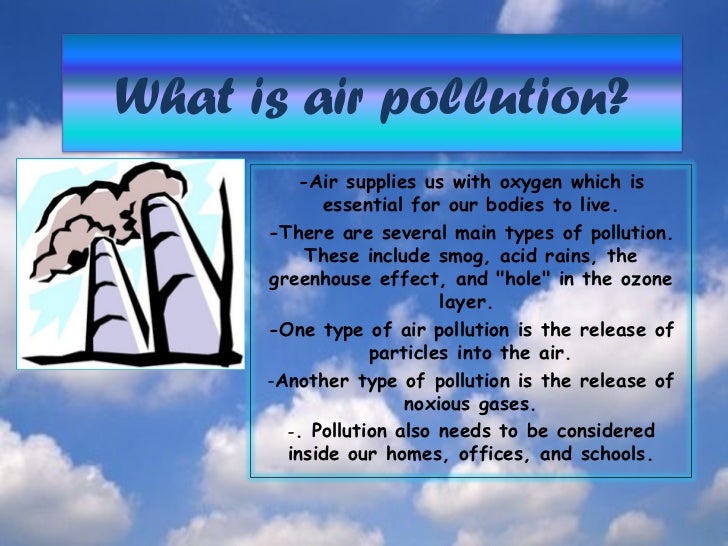 What is air pollution?

-Air supplies us with oxygen which is essential for our bodies to live.

-There are several main types of pollution. These include smog, acid rains, the greenhouse effect, and "hole" in the ozone layer.

-One type of air pollution is the release of particles into the air.

-Another type of pollution is the release of noxious gases.

-. Pollution also needs to be considered inside our homes, offices, and schools.